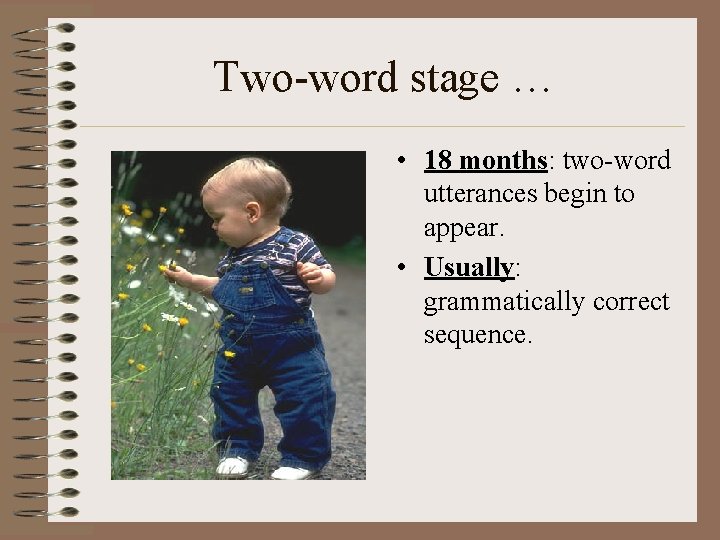 Two-word stage …

• 18 months: two-word utterances begin to appear.
• Usually: grammatically correct sequence.